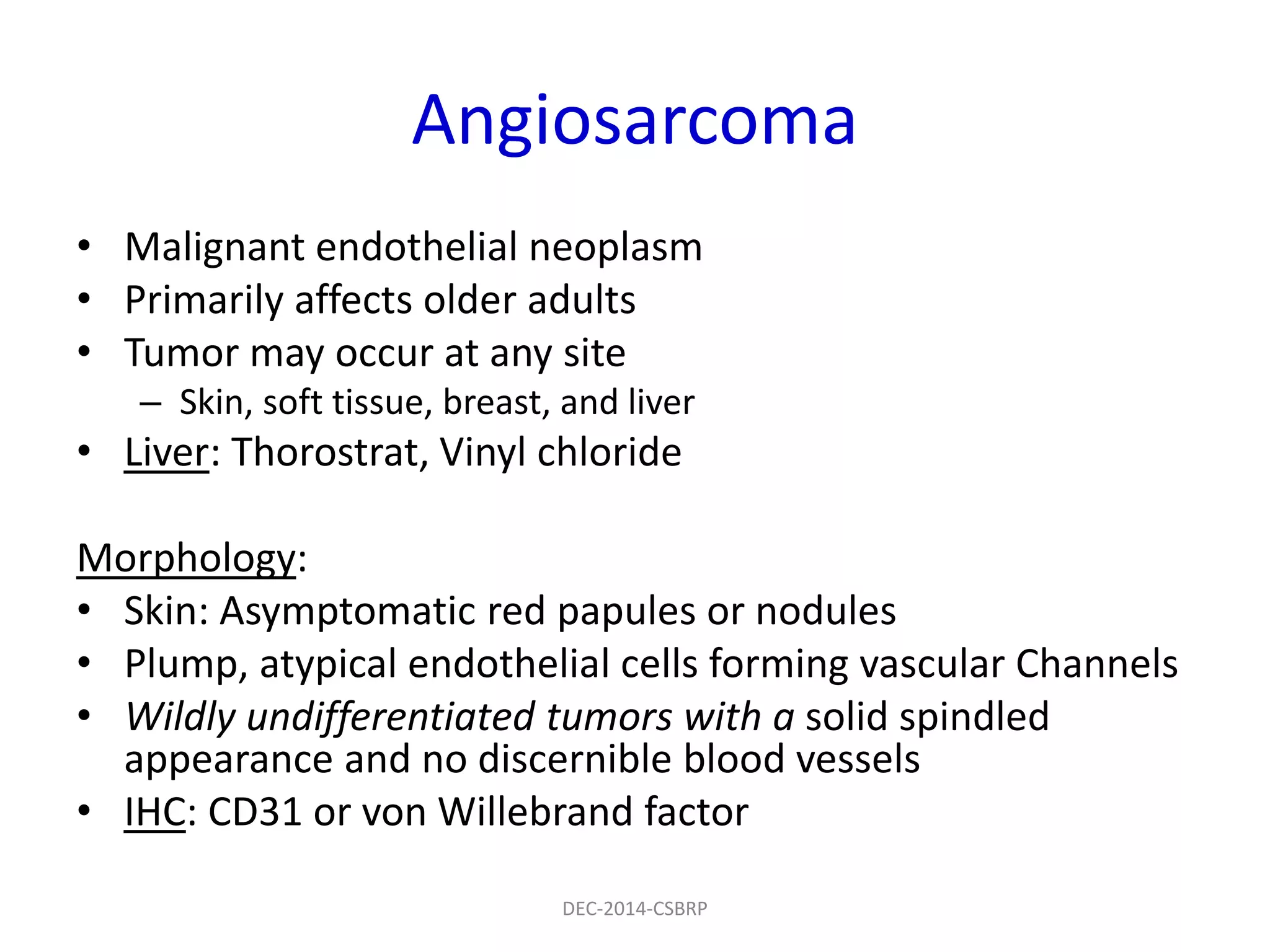 Angiosarcoma

• Malignant endothelial neoplasm
• Primarily affects older adults
• Tumor may occur at any site
– Skin, soft tissue, breast, and liver
• Liver: Thorostrat, Vinyl chloride

Morphology:
• Skin: Asymptomatic red papules or nodules
• Plump, atypical endothelial cells forming vascular Channels
• Wildly undifferentiated tumors with a solid spindled appearance and no discernible blood vessels
• IHC: CD31 or von Willebrand factor

DEC-2014-CSBRP